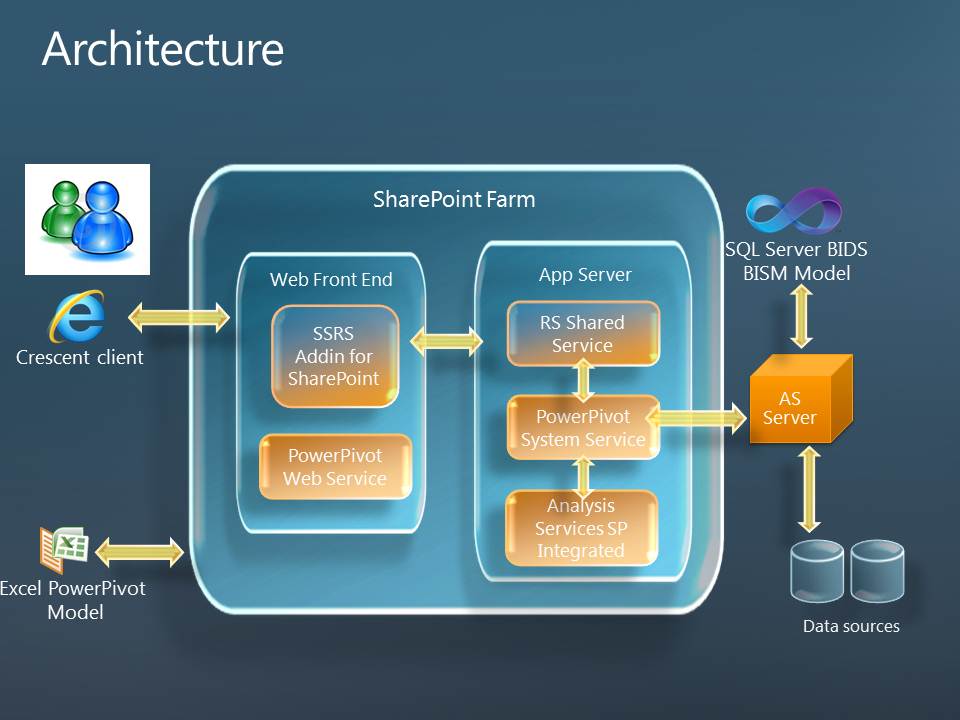 Architecture

Crescent client

Excel PowerPivot Model

SharePoint Farm

Web Front End

SSRS Addin for SharePoint

PowerPivot Web Service

App Server

RS Shared Service

PowerPivot System Service

Analysis Services SP Integrated

SQL Server BIDS BISM Model

AS Server

Data sources